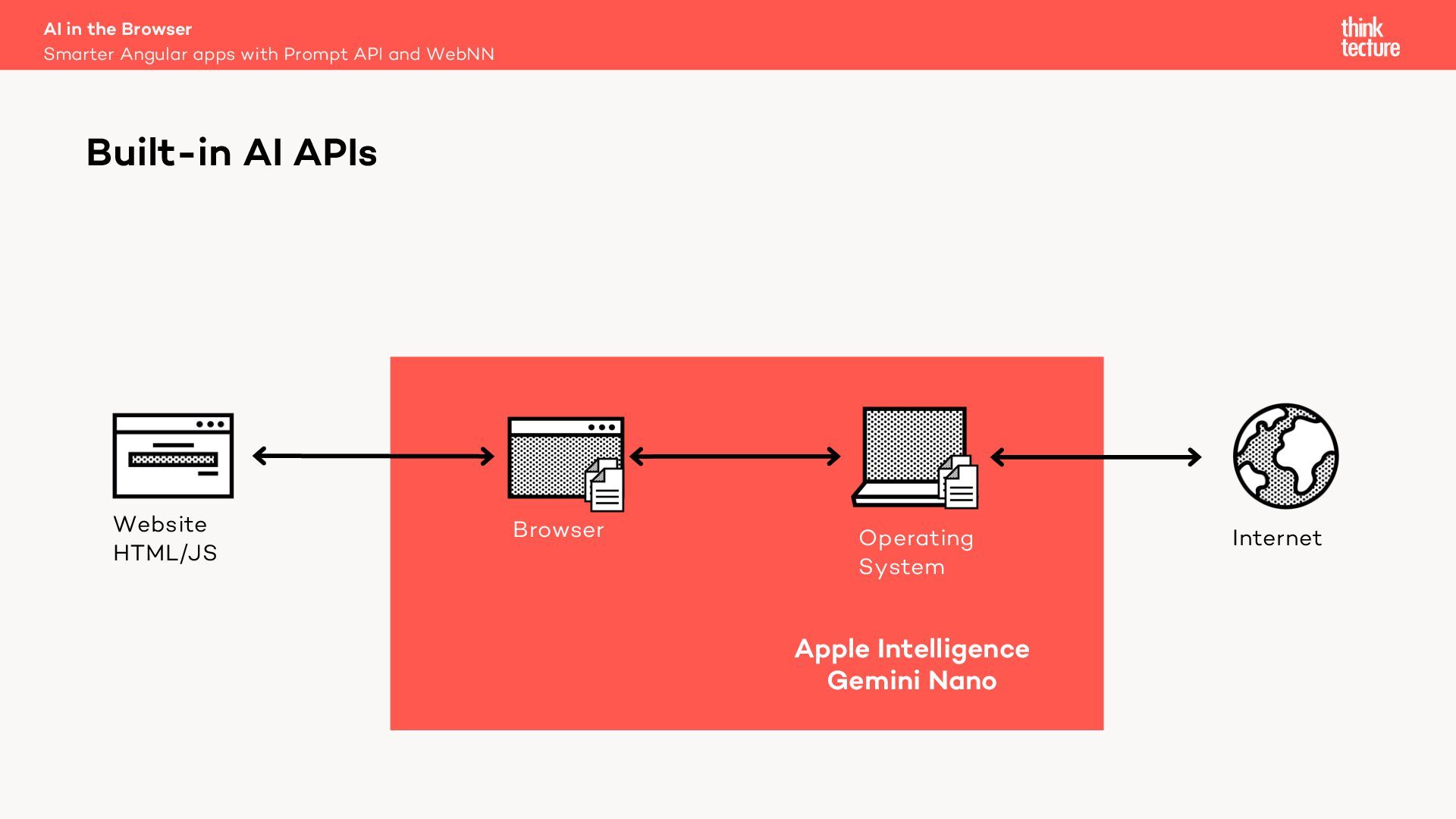 AI in the Browser
Smarter Angular apps with Prompt API and WebNN

think tecture

Built-in AI APIs

Website
HTML/JS

Browser

Operating
System

Internet

Apple Intelligence
Gemini Nano